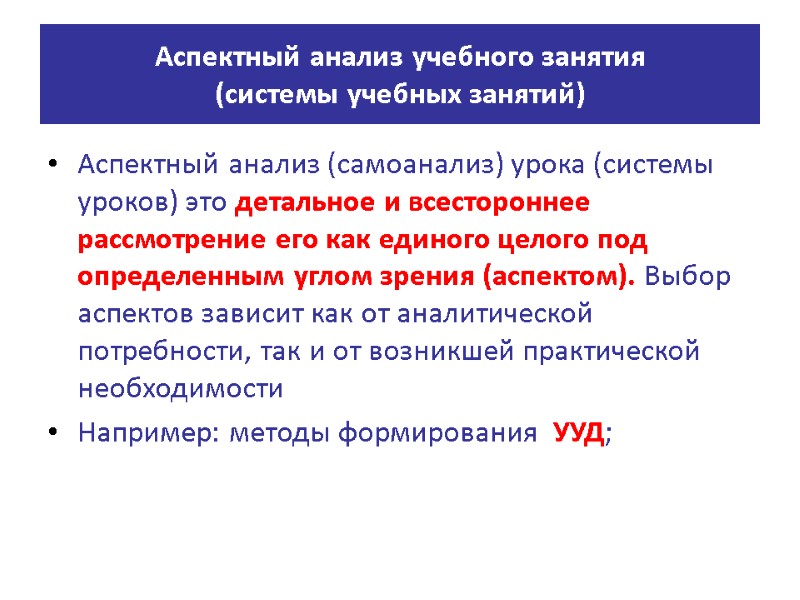 Аспектный анализ учебного занятия
(системы учебных занятий)

• Аспектный анализ (самоанализ) урока (системы уроков) это детальное и всестороннее рассмотрение его как единого целого под определенным углом зрения (аспектом). Выбор аспектов зависит как от аналитической потребности, так и от возникшей практической необходимости

• Например: методы формирования УУД;